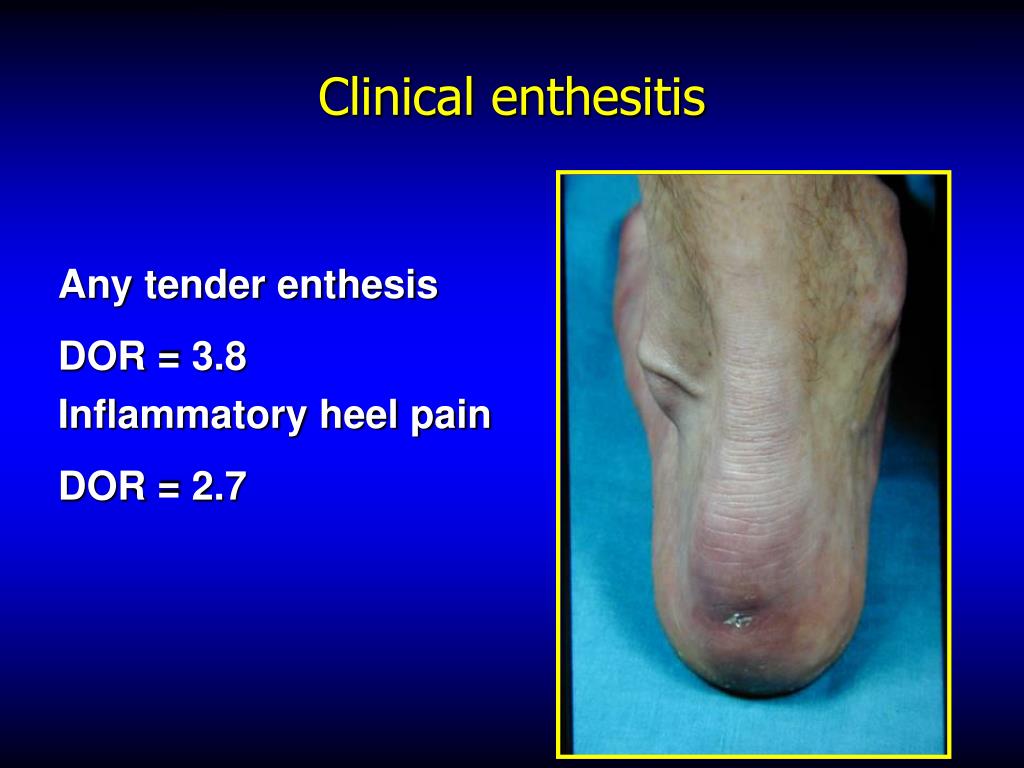 Clinical enthesitis

Any tender enthesis

DOR = 3.8

Inflammatory heel pain

DOR = 2.7